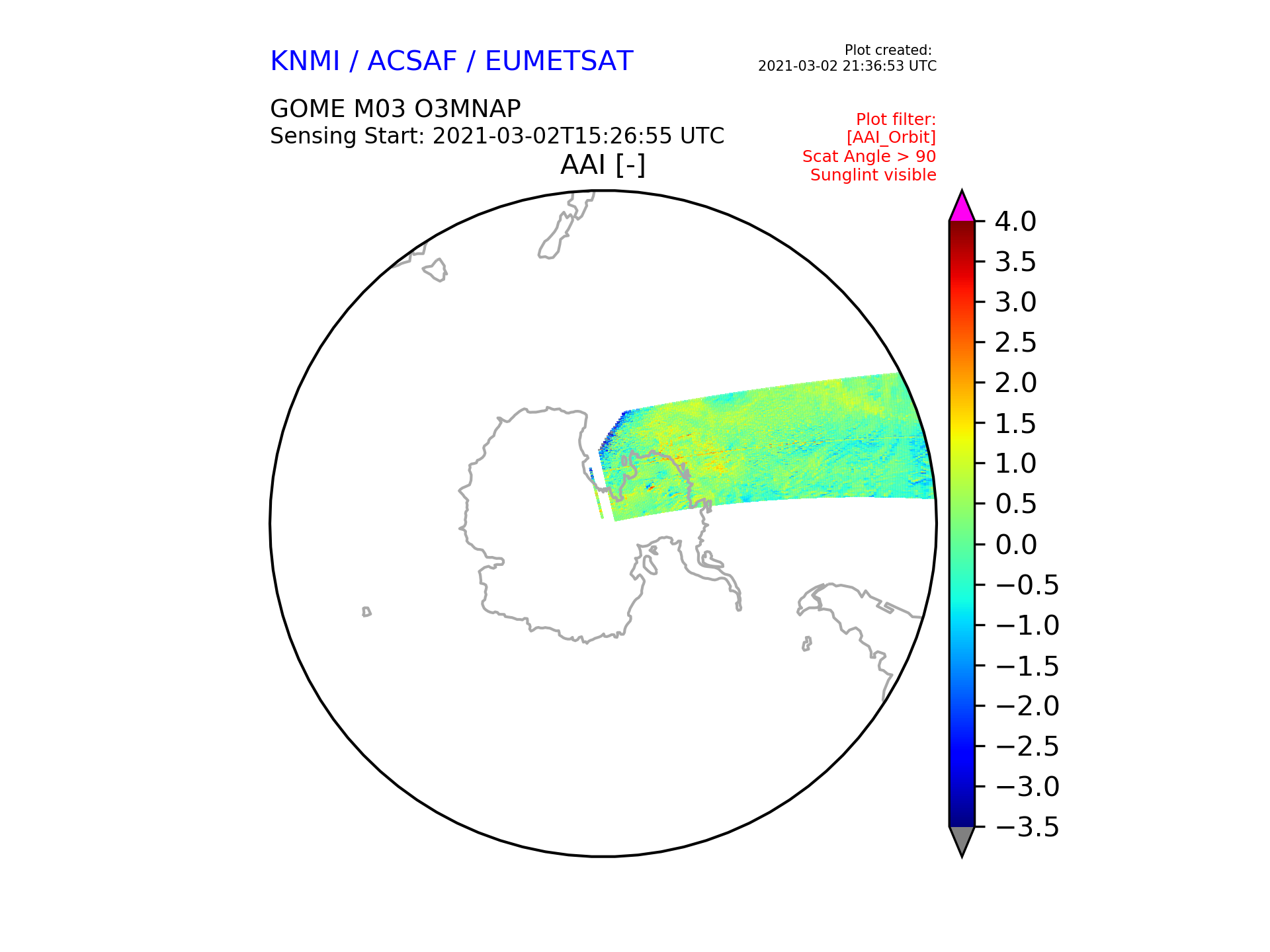 KNMI / ACSAF / EUMETSAT

Plot created:
2021-03-02 21:36:53 UTC

GOME M03 O3MNAP
Sensing Start: 2021-03-02T15:26:55 UTC

Plot filter:
[AAI_Orbit]
Scat Angle > 90
Sunglint visible

AAI [-]

4.0
3.5
3.0
2.5
2.0
1.5
1.0
0.5
0.0
−0.5
−1.0
−1.5
−2.0
−2.5
−3.0
−3.5